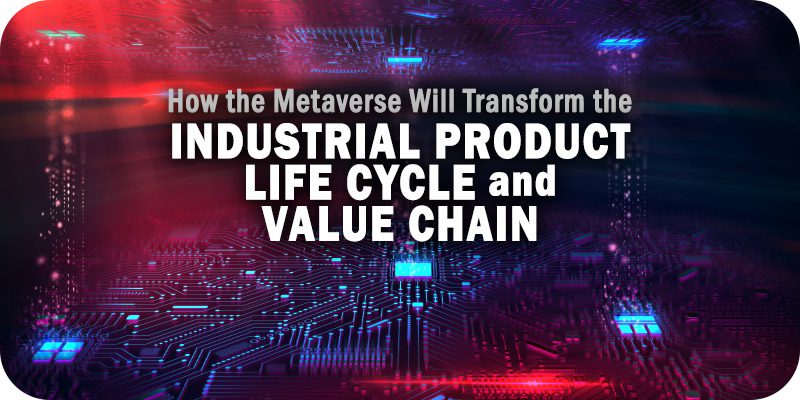 How the Metaverse Will Transform the
INDUSTRIAL PRODUCT LIFE CYCLE and VALUE CHAIN